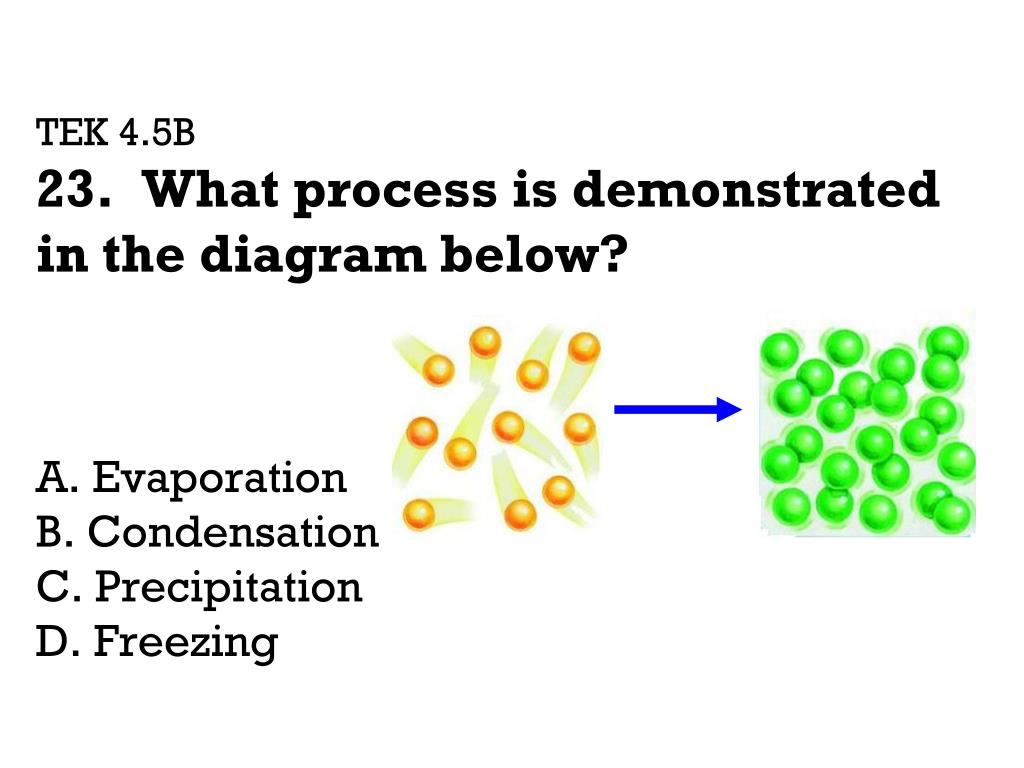 TEK 4.5B
23. What process is demonstrated in the diagram below?

A. Evaporation
B. Condensation
C. Precipitation
D. Freezing